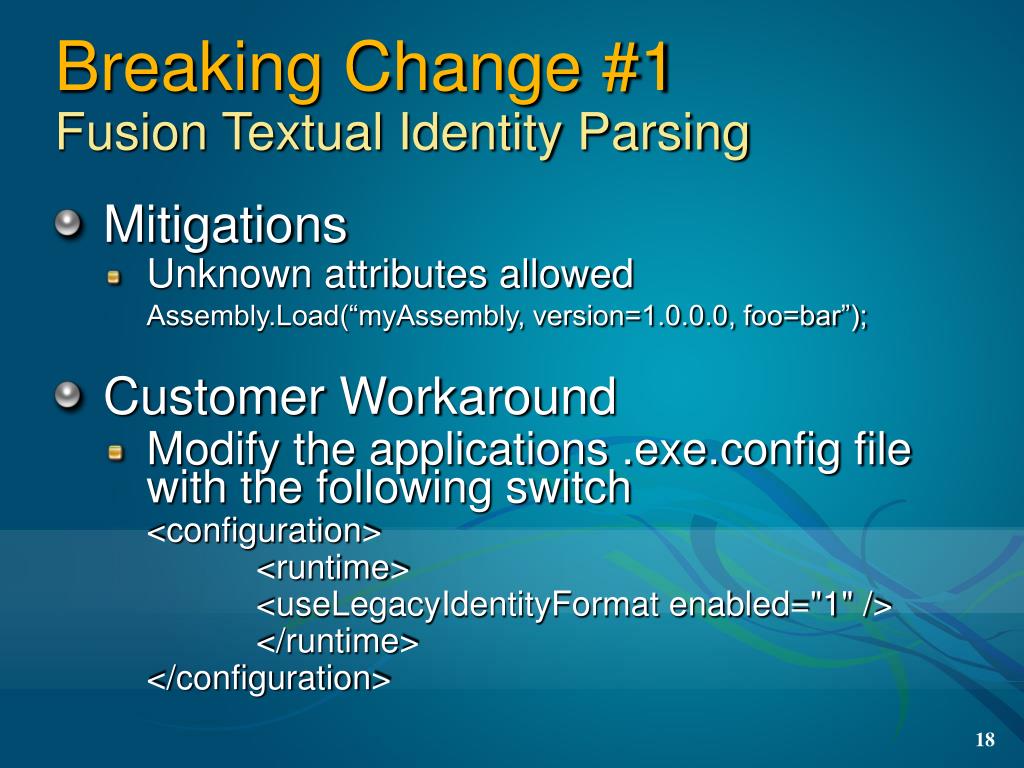 Breaking Change #1
Fusion Textual Identity Parsing

Mitigations

Unknown attributes allowed

Assembly.Load(“myAssembly, version=1.0.0.0, foo=bar”);

Customer Workaround

Modify the applications .exe.config file with the following switch

<configuration>
<runtime>
<useLegacyIdentityFormat enabled="1" />
</runtime>
</configuration>

18